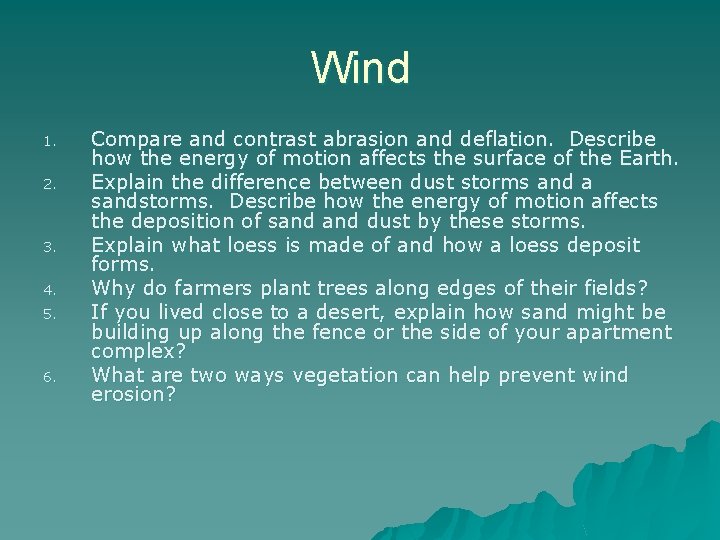 Wind

1. Compare and contrast abrasion and deflation. Describe how the energy of motion affects the surface of the Earth.
2. Explain the difference between dust storms and a sandstorms. Describe how the energy of motion affects the deposition of sand and dust by these storms.
3. Explain what loess is made of and how a loess deposit forms.
4. Why do farmers plant trees along edges of their fields?
5. If you lived close to a desert, explain how sand might be building up along the fence or the side of your apartment complex?
6. What are two ways vegetation can help prevent wind erosion?